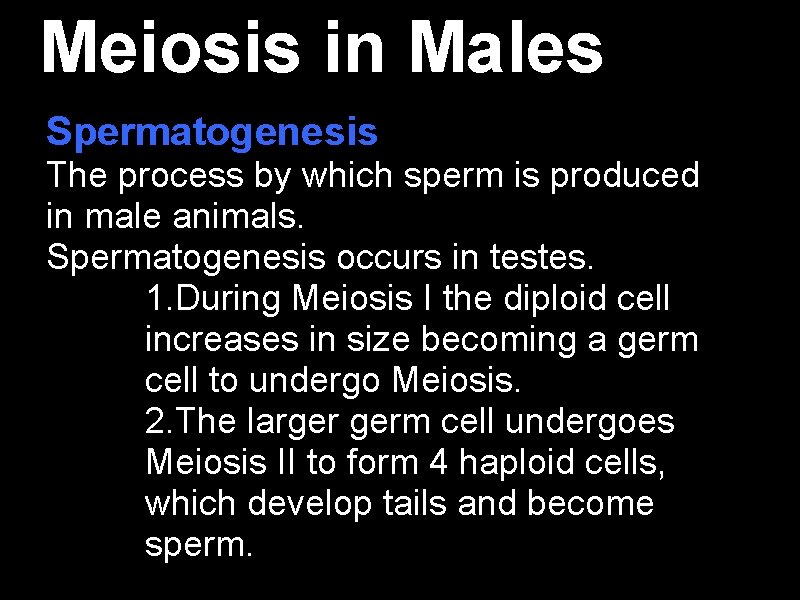 Meiosis in Males

Spermatogenesis
The process by which sperm is produced in male animals.
Spermatogenesis occurs in testes.
1.During Meiosis I the diploid cell increases in size becoming a germ cell to undergo Meiosis.
2.The larger germ cell undergoes Meiosis II to form 4 haploid cells, which develop tails and become sperm.